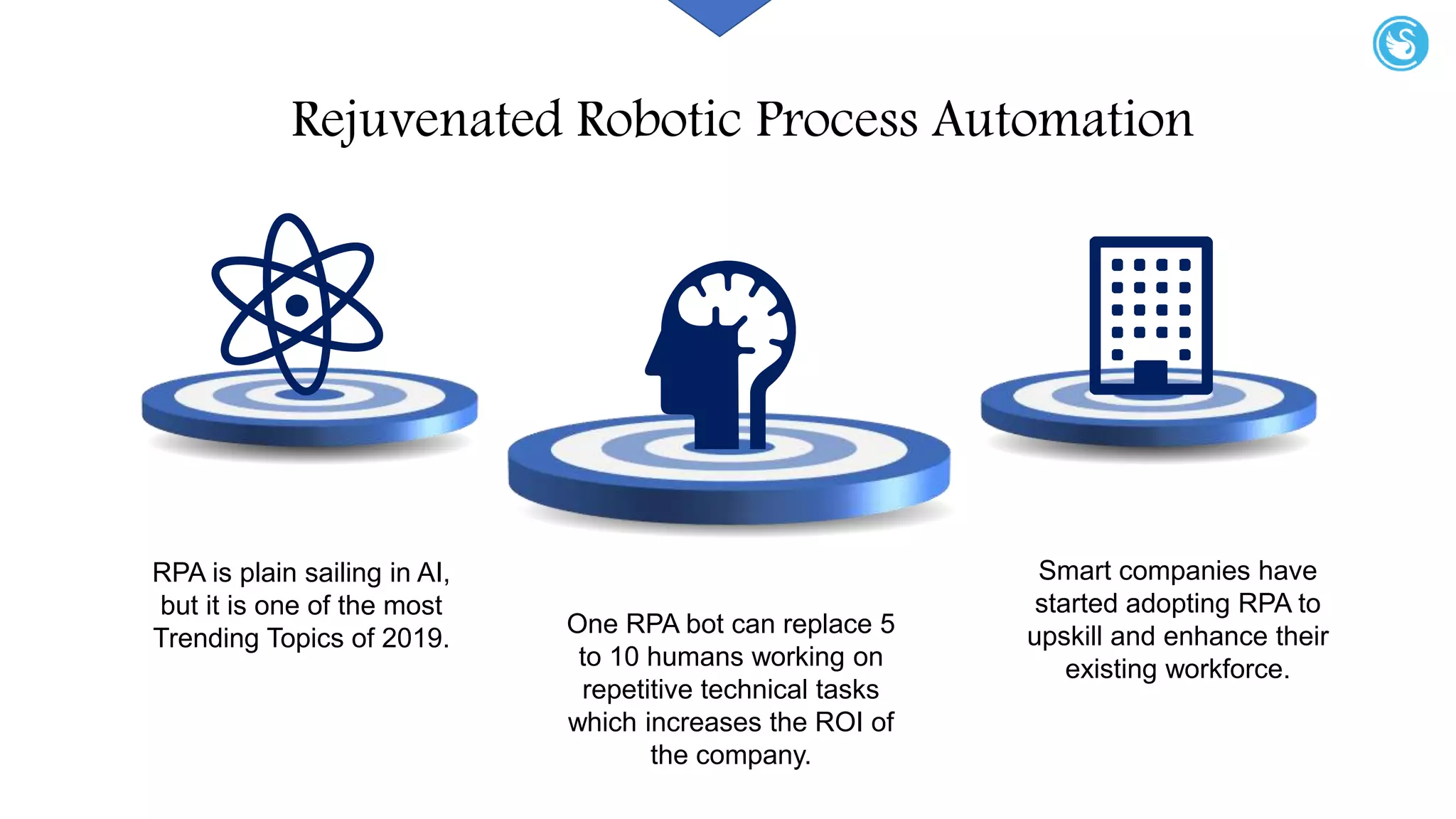 Rejuvenated Robotic Process Automation

RPA is plain sailing in AI, but it is one of the most Trending Topics of 2019.

One RPA bot can replace 5 to 10 humans working on repetitive technical tasks which increases the ROI of the company.

Smart companies have started adopting RPA to upskill and enhance their existing workforce.